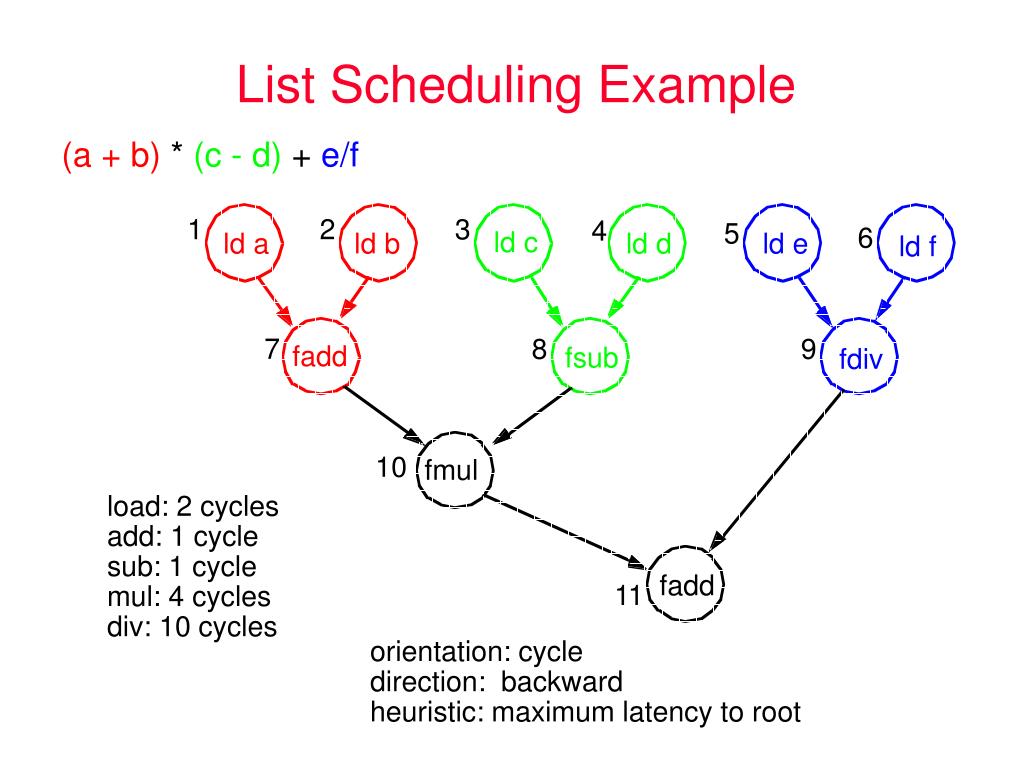 List Scheduling Example

(a + b) * (c - d) + e/f

1 ld a
2 ld b
3 ld c
4 ld d
5 ld e
6 ld f

7 fadd
8 fsub
9 fdiv

10 fmul

11 fadd

load: 2 cycles
add: 1 cycle
sub: 1 cycle
mul: 4 cycles
div: 10 cycles

orientation: cycle
direction: backward
heuristic: maximum latency to root